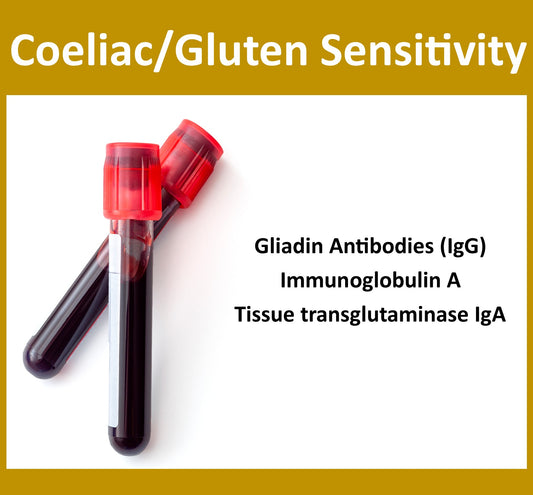 Coeliac/Gluten Sensitivity

Gliadin Antibodies (IgG)
Immunoglobulin A
Tissue transglutaminase IgA